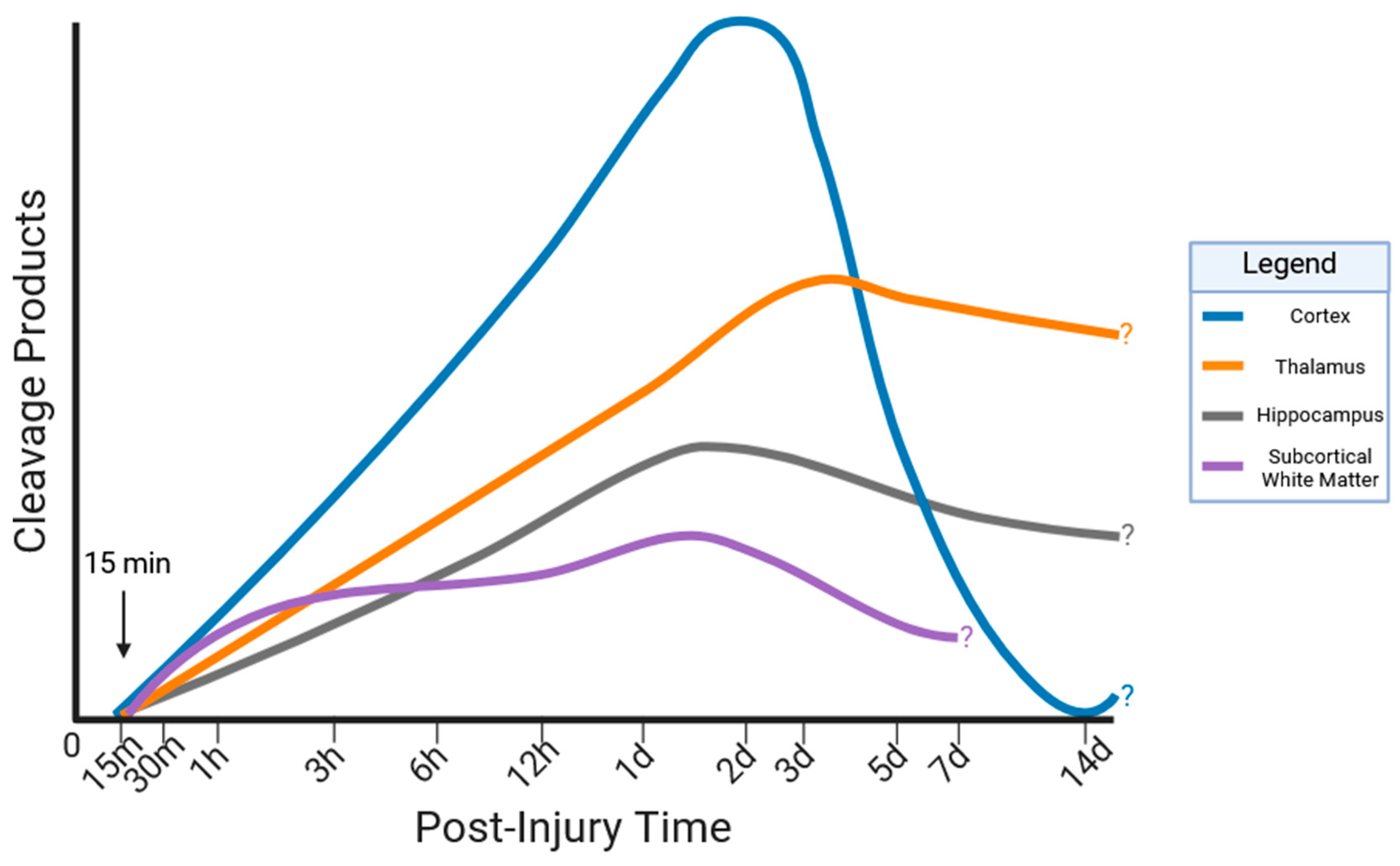 Cleavage Products

15 min

?
?
?
?

0
15m
30m
1h
3h
6h
12h
1d
2d
3d
5d
7d
14d

Post-Injury Time

Legend
Cortex
Thalamus
Hippocampus
Subcortical White Matter